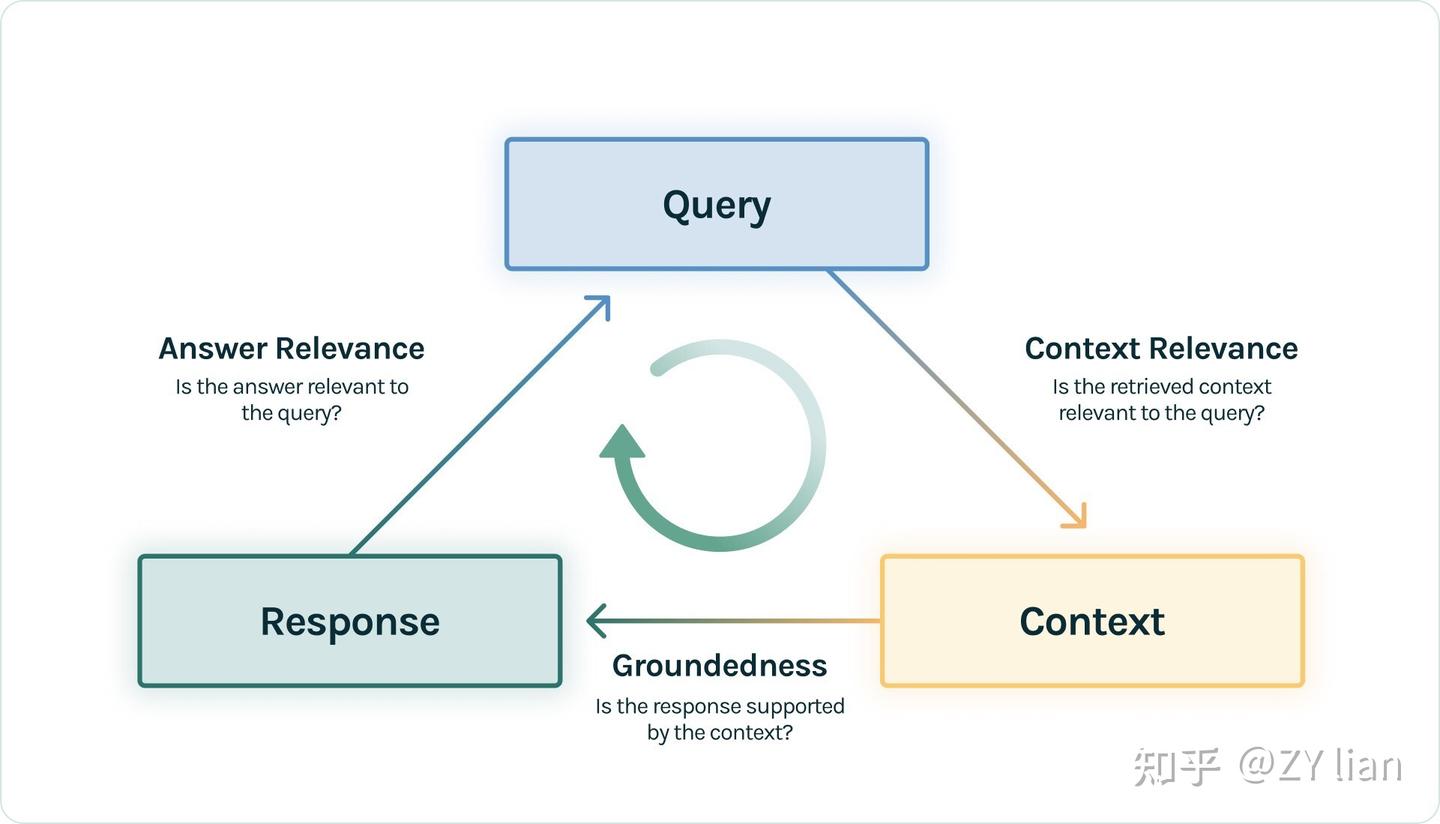 Query

Answer Relevance
Is the answer relevant to the query?

Context Relevance
Is the retrieved context relevant to the query?

Response

Context

Groundedness
Is the response supported by the context?

知乎 @ZY lian